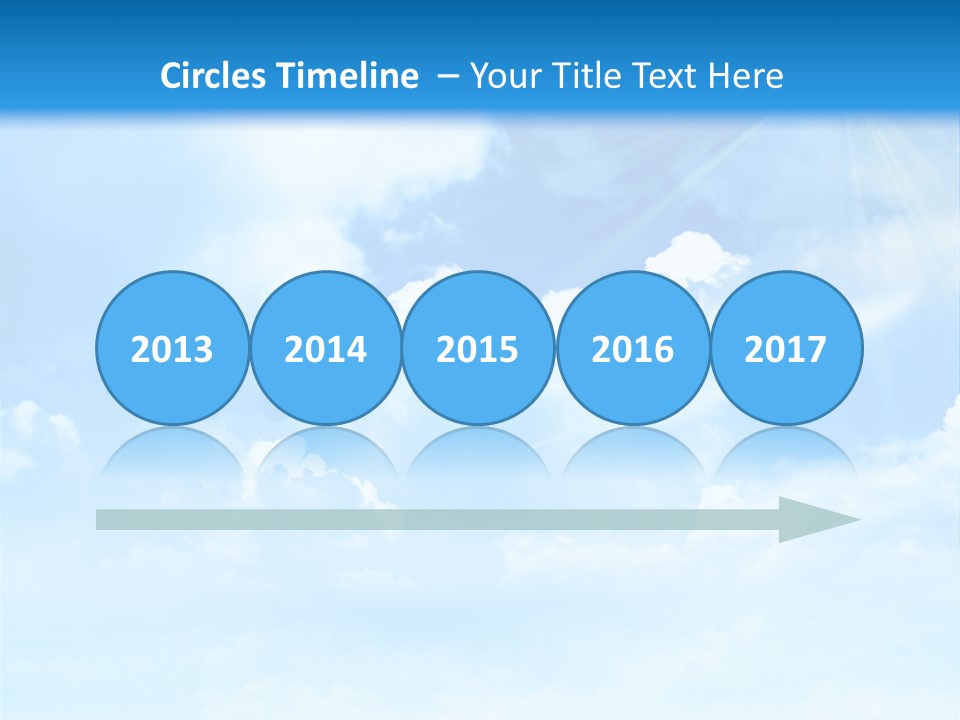 Circles Timeline – Your Title Text Here

2013 2014 2015 2016 2017